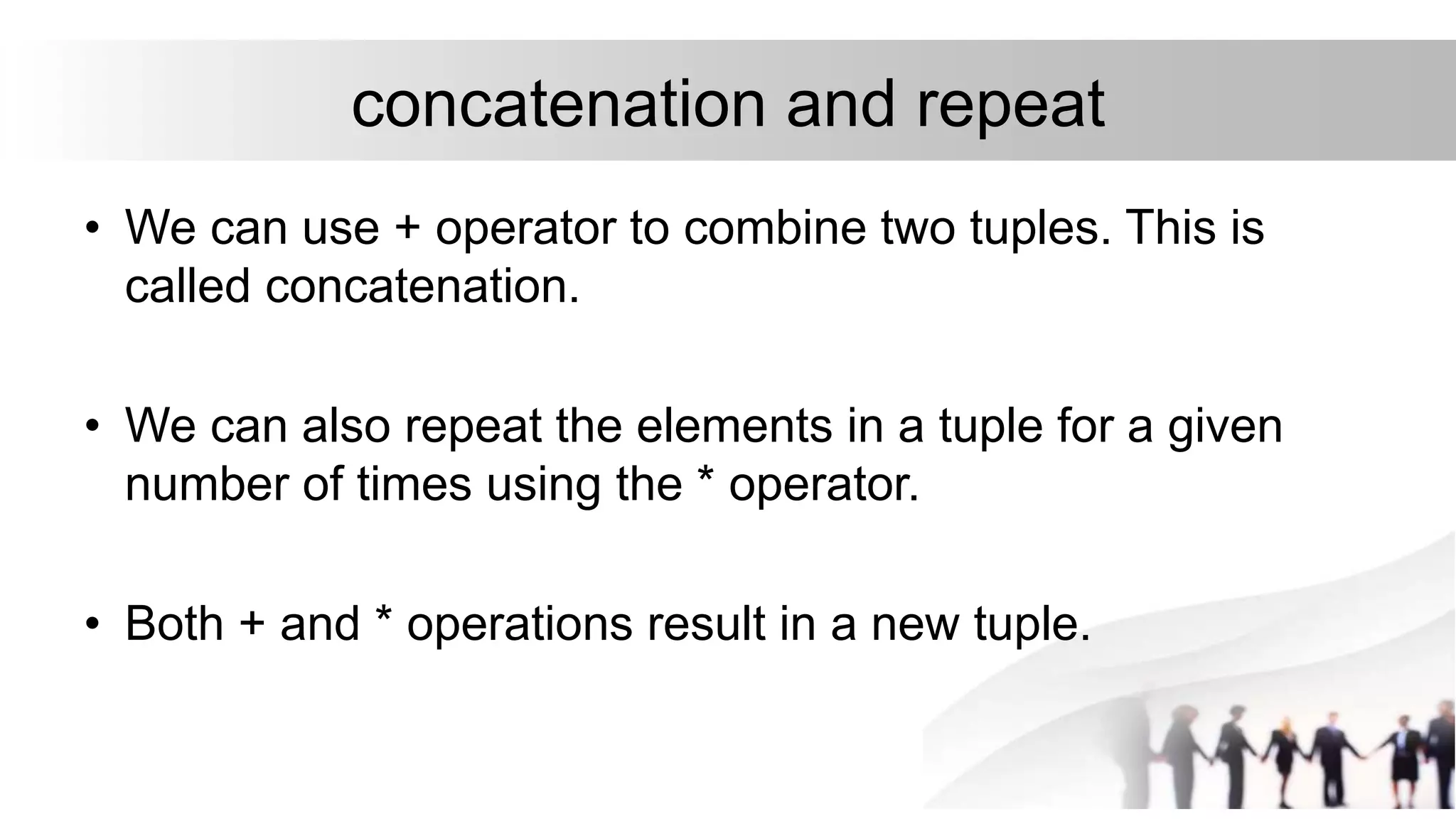 concatenation and repeat

• We can use + operator to combine two tuples. This is called concatenation.

• We can also repeat the elements in a tuple for a given number of times using the * operator.

• Both + and * operations result in a new tuple.